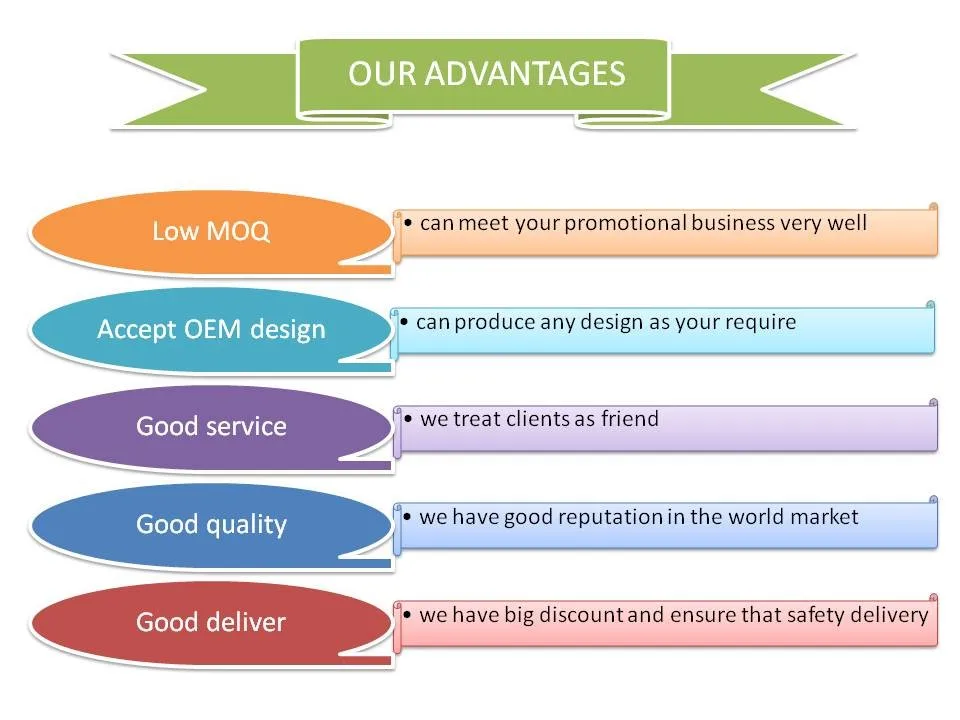 OUR ADVANTAGES

Low MOQ
• can meet your promotional business very well

Accept OEM design
• can produce any design as your require

Good service
• we treat clients as friend

Good quality
• we have good reputation in the world market

Good deliver
• we have big discount and ensure that safety delivery